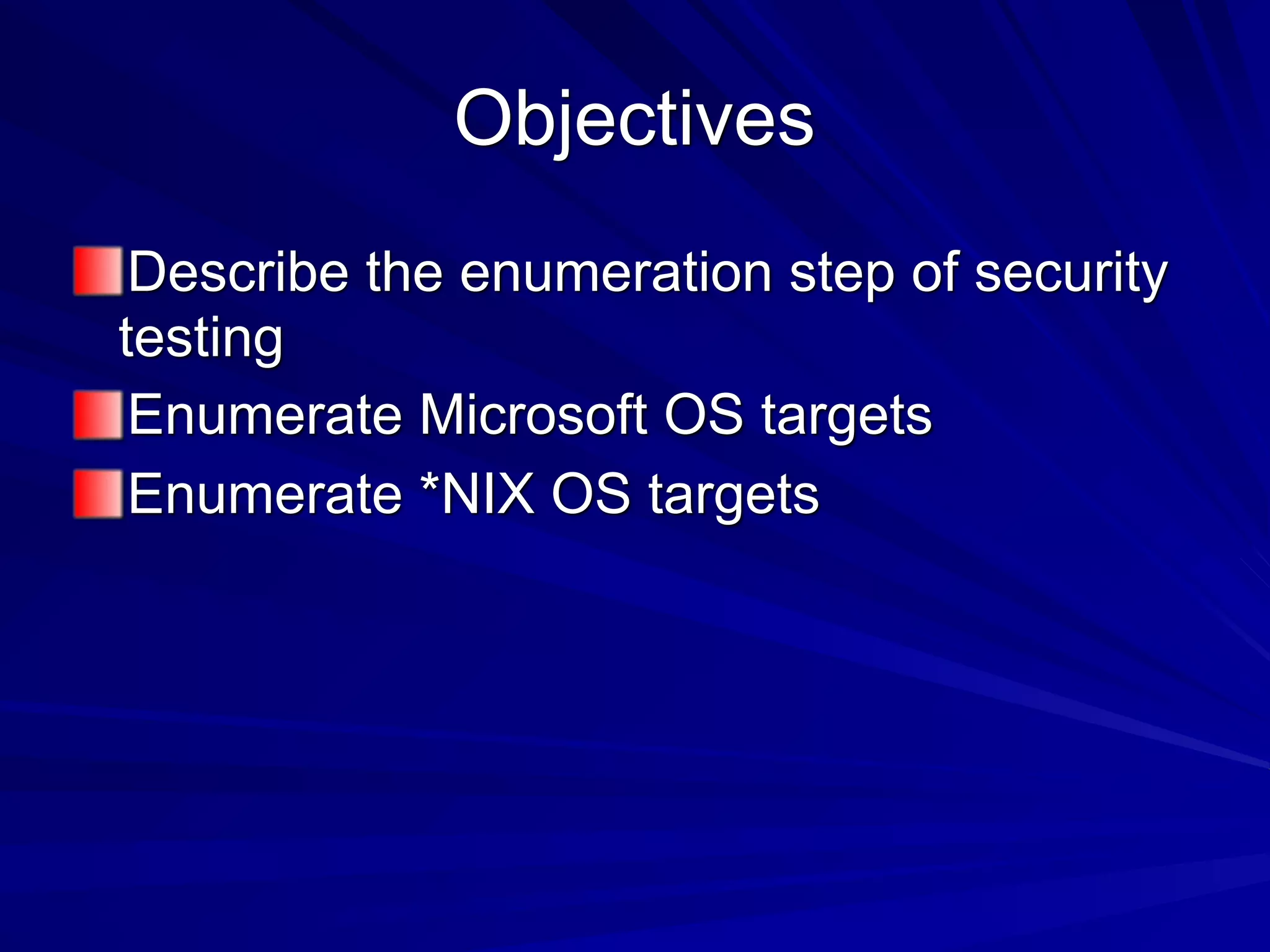 Objectives

Describe the enumeration step of security testing

Enumerate Microsoft OS targets

Enumerate *NIX OS targets